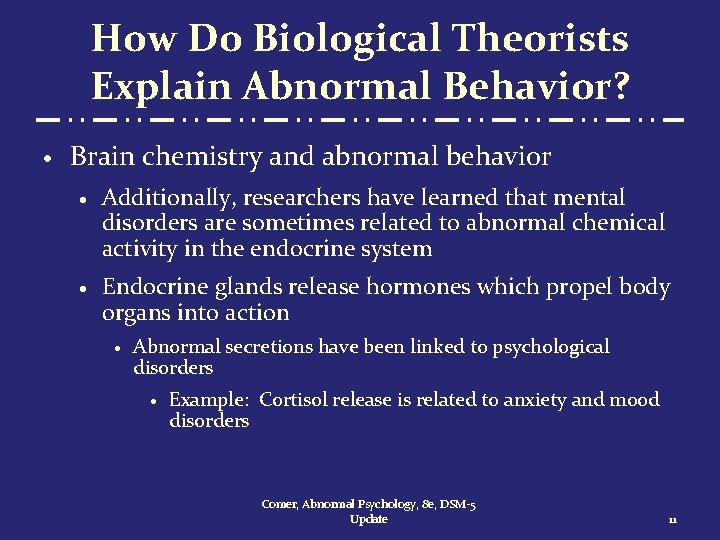 How Do Biological Theorists Explain Abnormal Behavior?

• Brain chemistry and abnormal behavior

• Additionally, researchers have learned that mental disorders are sometimes related to abnormal chemical activity in the endocrine system

• Endocrine glands release hormones which propel body organs into action

• Abnormal secretions have been linked to psychological disorders

• Example: Cortisol release is related to anxiety and mood disorders

Comer, Abnormal Psychology, 8e, DSM-5 Update

11